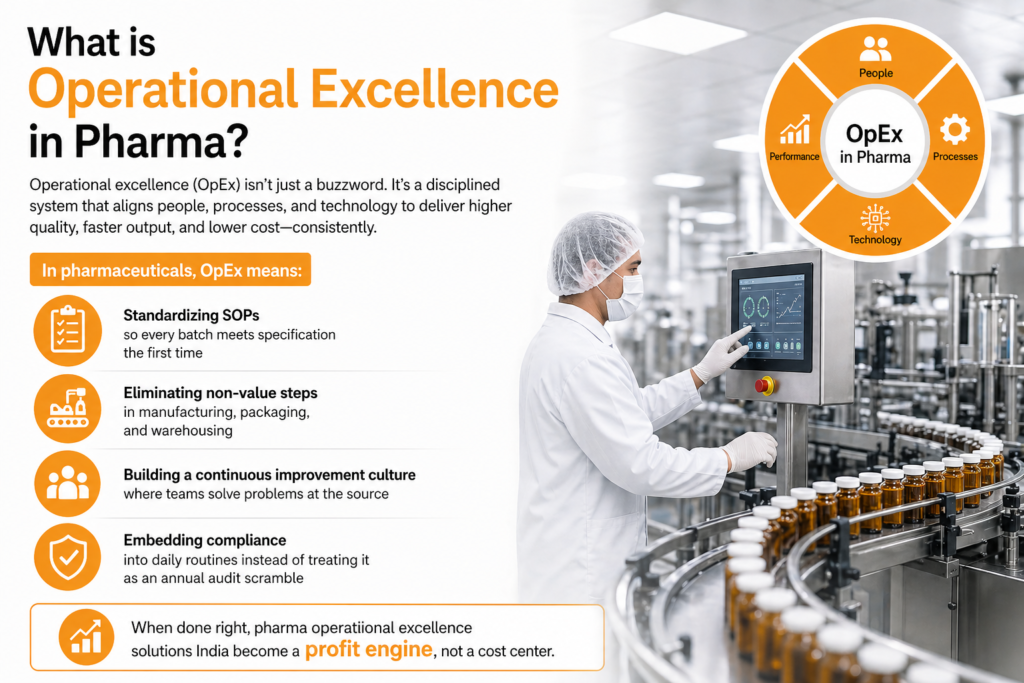 What is
Operational Excellence
in Pharma?

Operational excellence (OpEx) isn't just a buzzword. It's a disciplined system that aligns people, processes, and technology to deliver higher quality, faster output, and lower cost—consistently.

In pharmaceuticals, OpEx means:

Standardizing SOPs
so every batch meets specification the first time

Eliminating non-value steps
in manufacturing, packaging, and warehousing

Building a continuous improvement culture
where teams solve problems at the source

Embedding compliance
into daily routines instead of treating it as an annual audit scramble

When done right, pharma operatiional excellence solutions India become a profit engine, not a cost center.

People
Performance
OpEx in Pharma
Processes
Technology